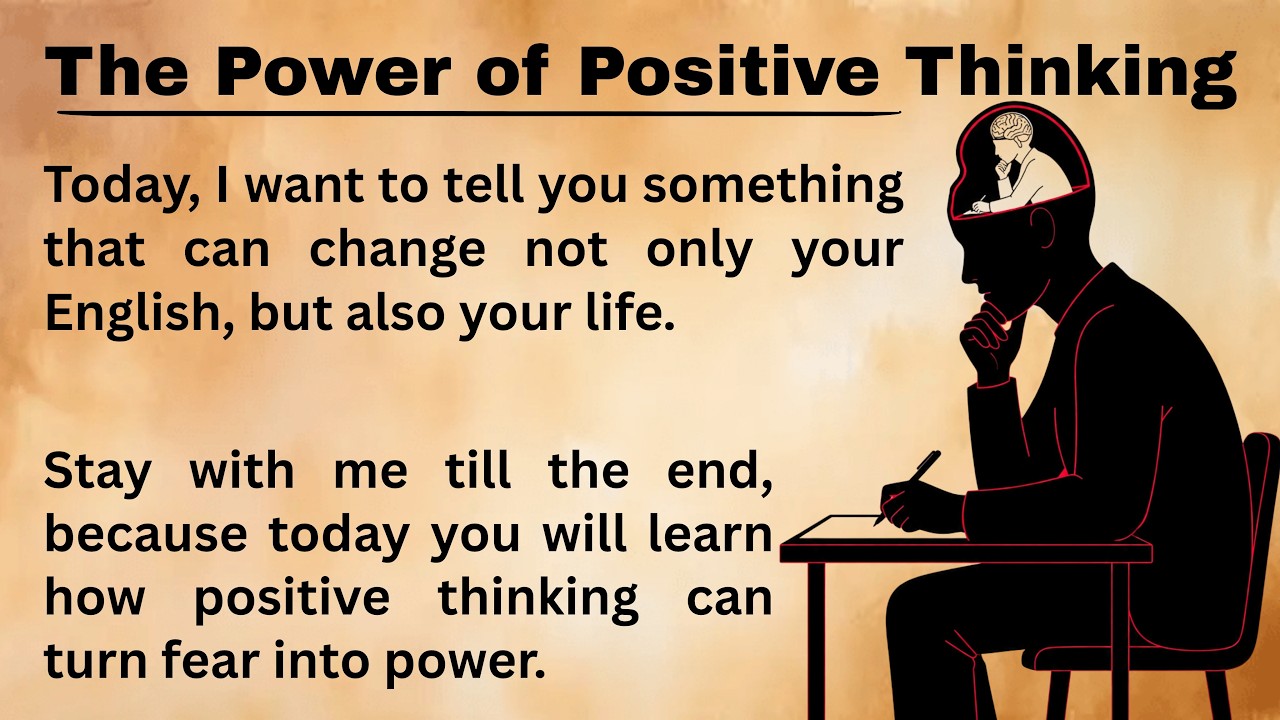 The Power of Positive Thinking

Today, I want to tell you something that can change not only your English, but also your life.

Stay with me till the end, because today you will learn how positive thinking can turn fear into power.